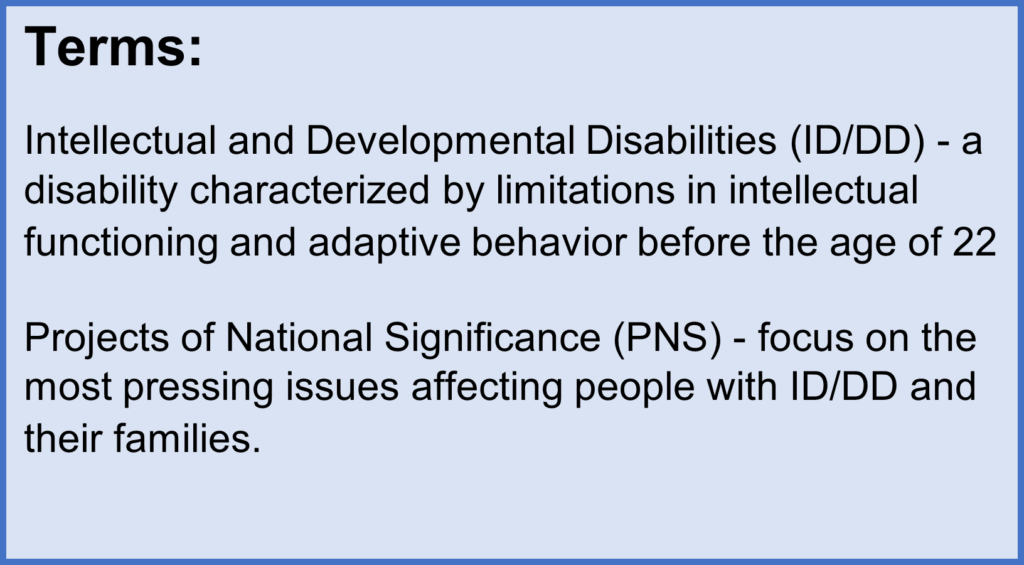 Terms:

Intellectual and Developmental Disabilities (ID/DD) - a disability characterized by limitations in intellectual functioning and adaptive behavior before the age of 22

Projects of National Significance (PNS) - focus on the most pressing issues affecting people with ID/DD and their families.